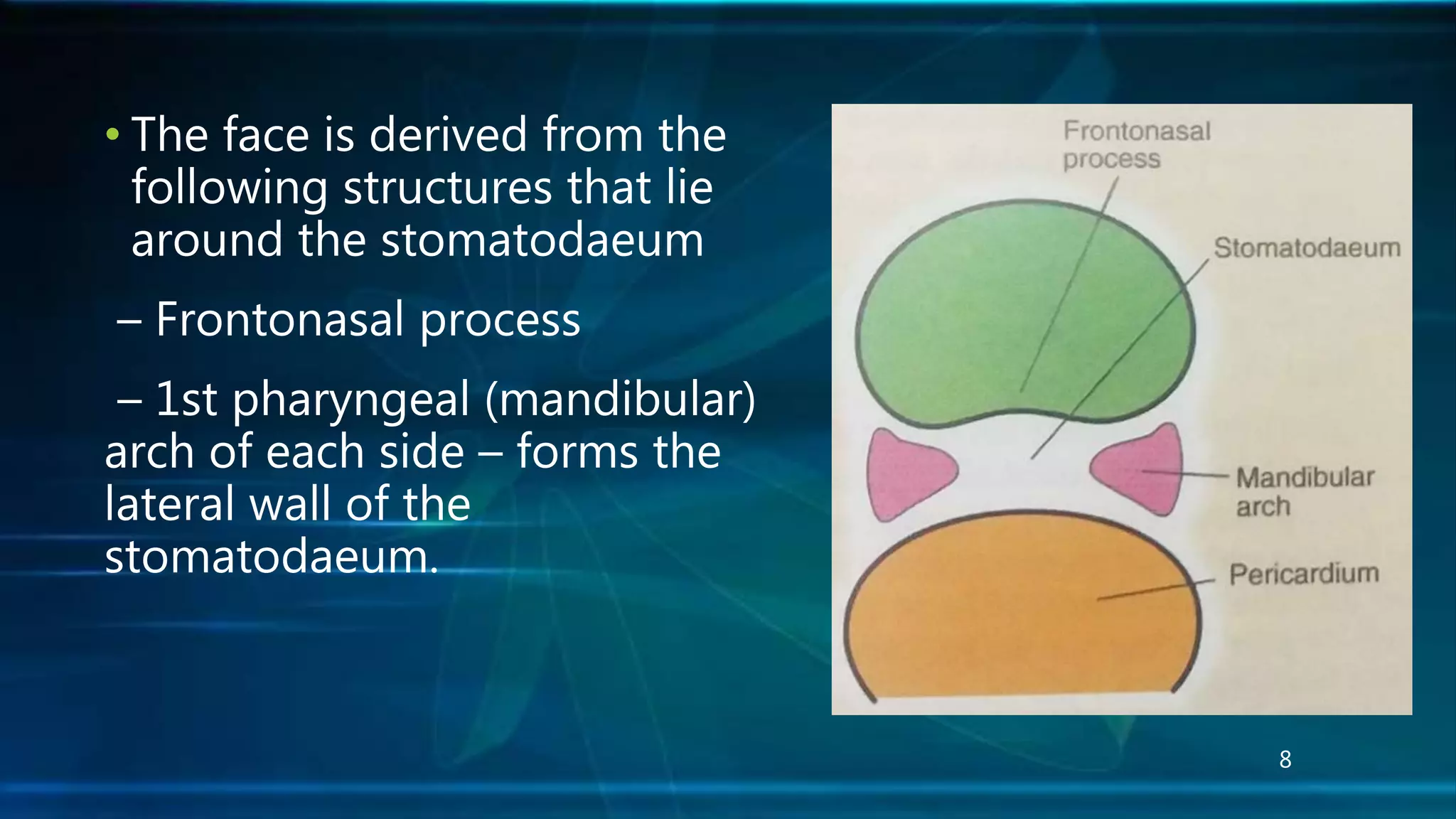 • The face is derived from the following structures that lie around the stomatodaeum

– Frontonasal process

– 1st pharyngeal (mandibular) arch of each side – forms the lateral wall of the stomatodaeum.

Frontonasal process

Stomatodaeum

Mandibular arch

Pericardium

8